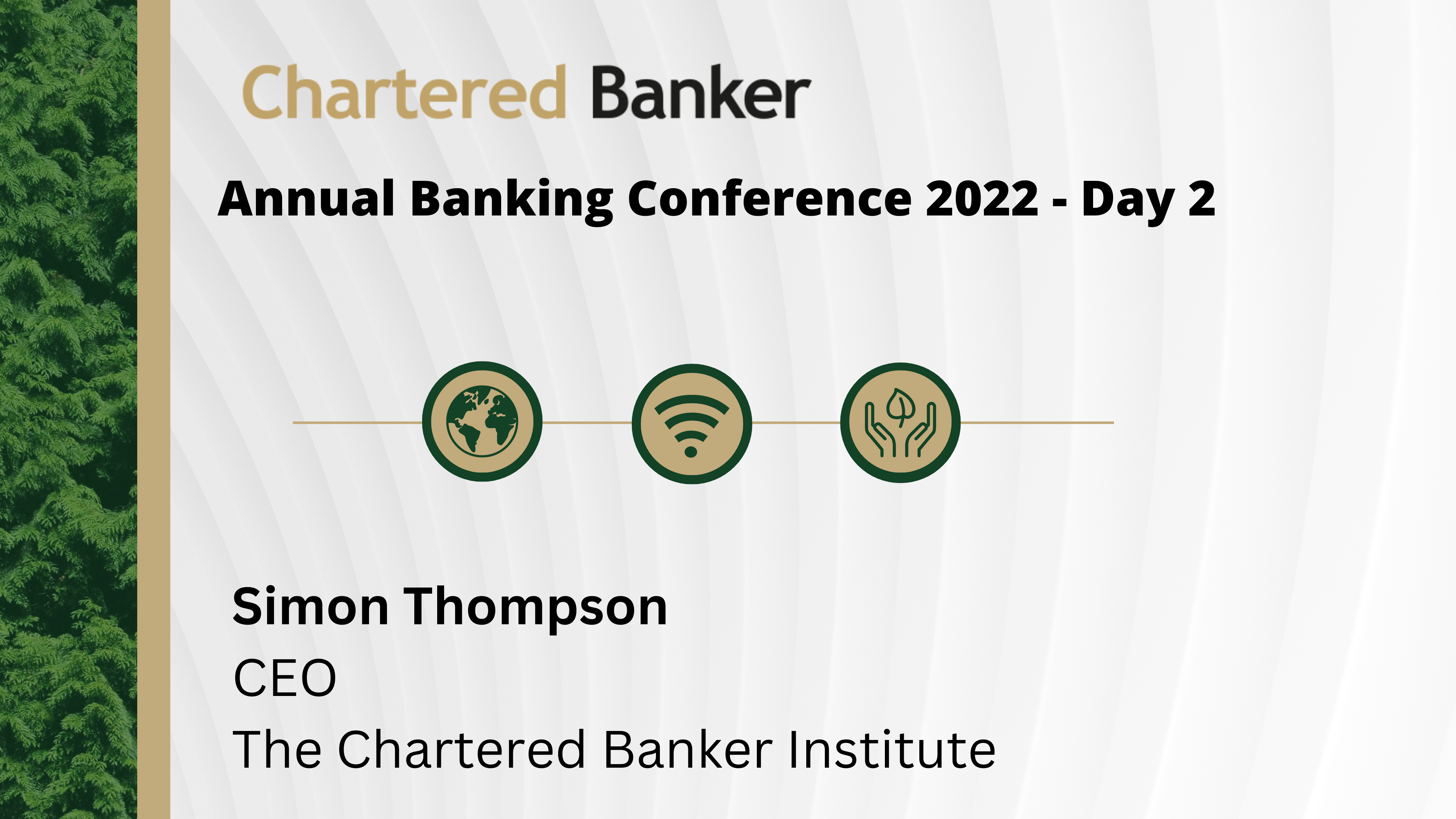 Chartered Banker

Annual Banking Conference 2022 - Day 2

Simon Thompson
CEO
The Chartered Banker Institute